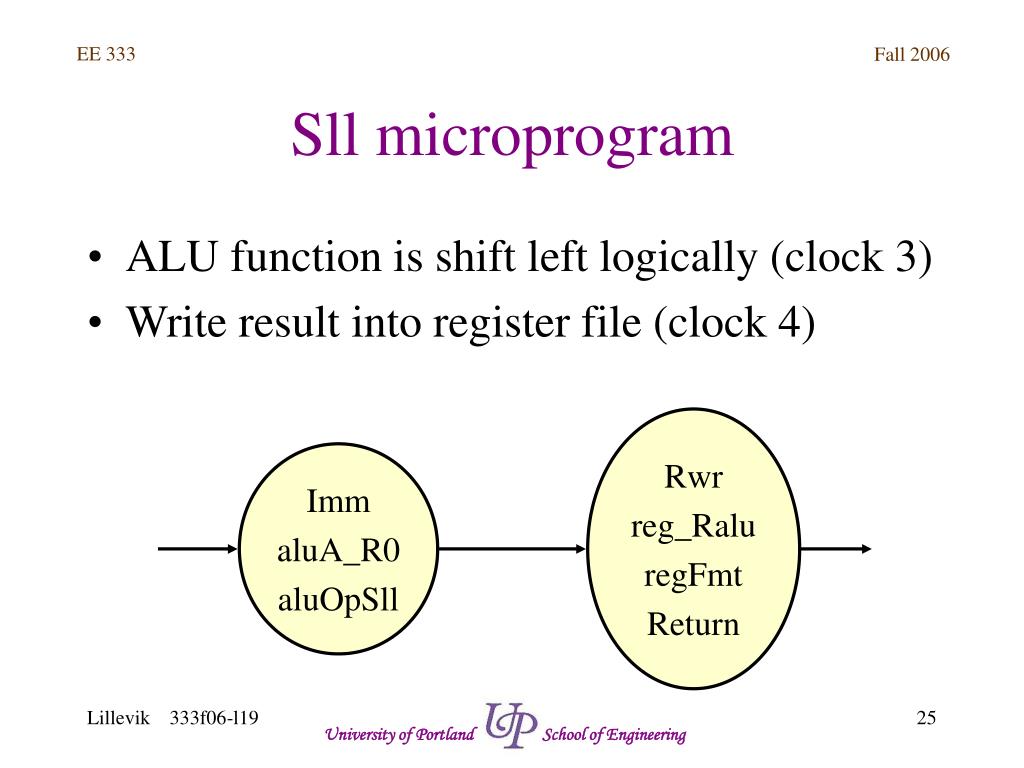 EE 333

Fall 2006

Sll microprogram

• ALU function is shift left logically (clock 3)
• Write result into register file (clock 4)

Imm
aluA_R0
aluOpSll

Rwr
reg_Ralu
regFmt
Return

Lillevik 333f06-l19

University of Portland UP School of Engineering

25